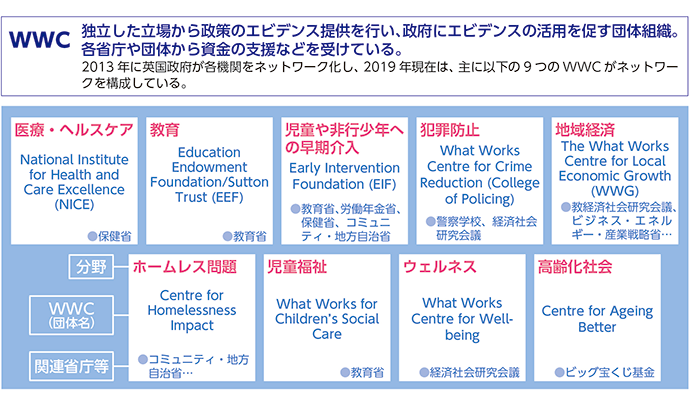 WWC 独立した立場から政策のエビデンス提供を行い、政府にエビデンスの活用を促す団体組織。各省庁や団体から資金の支援などを受けている。

2013 年に英国政府が各機関をネットワーク化し、2019 年現在は、主に以下の 9 つの WWC がネットワークを構成している。

医療・ヘルスケア
National Institute for Health and Care Excellence (NICE)
●保健省

教育
Education Endowment Foundation/Sutton Trust (EEF)
●教育省

児童や非行少年への早期介入
Early Intervention Foundation (EIF)
●教育省、労働年金省、保健省、コミュニティ・地方自治省

犯罪防止
What Works Centre for Crime Reduction (College of Policing)
●警察学校、経済社会研究会議

地域経済
The What Works Centre for Local Economic Growth (WWG)
●教経済社会研究会議、ビジネス・エネルギー・産業戦略省…

分野

WWC (団体名)

関連省庁等

ホームレス問題
Centre for Homelessness Impact
●コミュニティ・地方自治省…

児童福祉
What Works for Children's Social Care
●教育省

ウェルネス
What Works Centre for Well-being
●経済社会研究会議

高齢化社会
Centre for Ageing Better
●ビッグ宝くじ基金